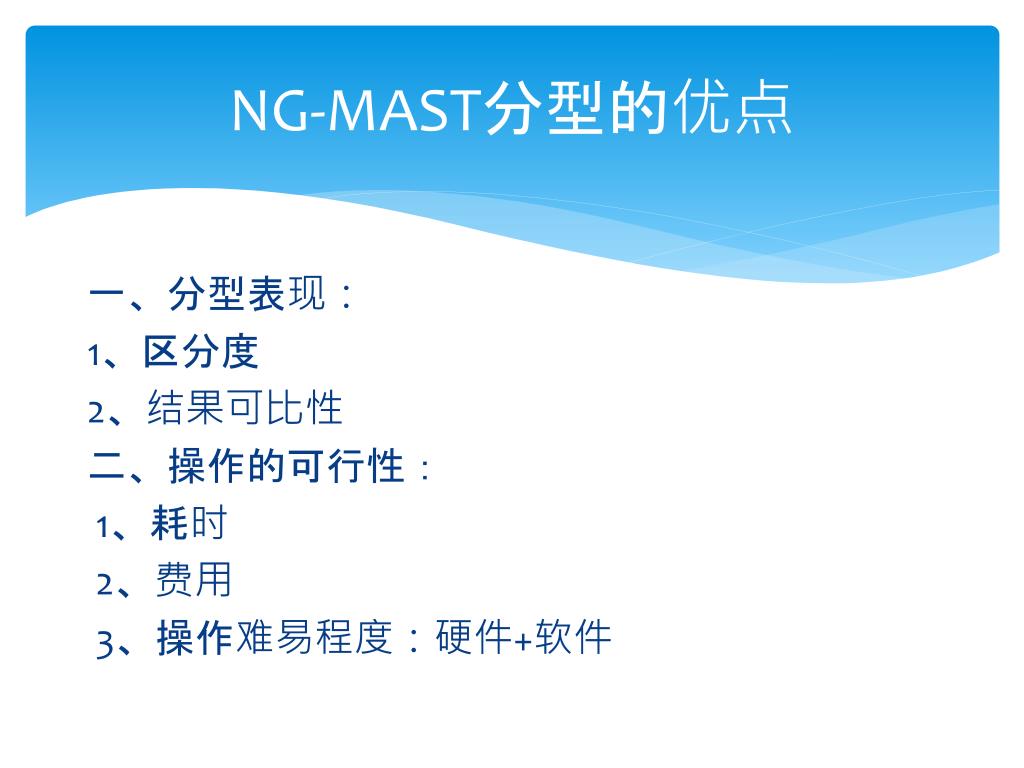 NG-MAST分型的优点

一、分型表现：
1、区分度
2、结果可比性
二、操作的可行性：
1、耗时
2、费用
3、操作难易程度：硬件+软件